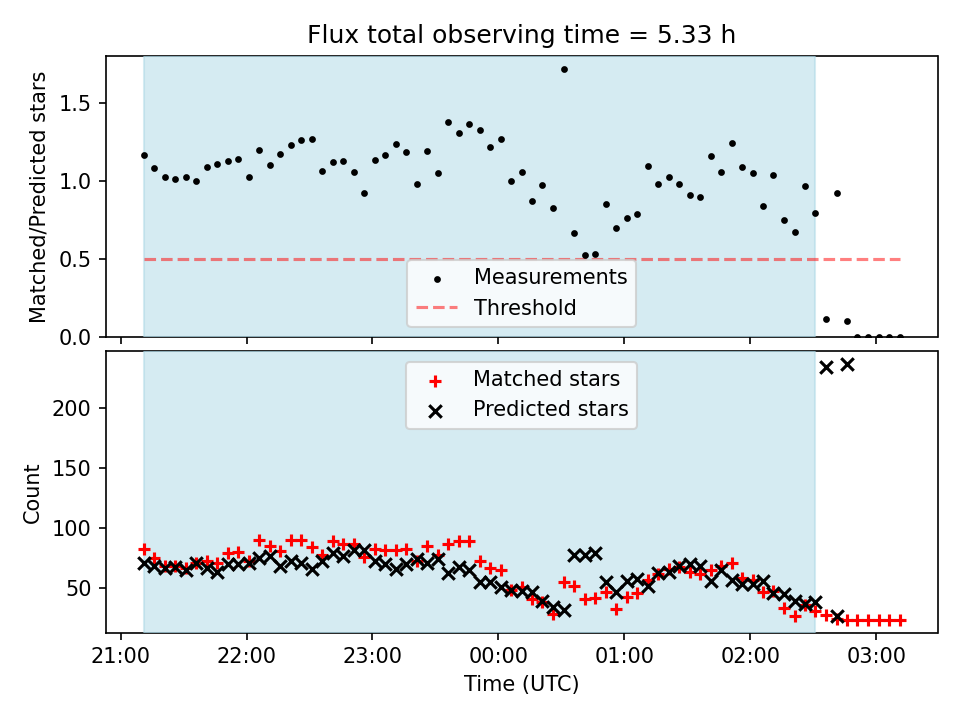 Flux total observing time = 5.33 h

Matched/Predicted stars

1.5
1.0
0.5
0.0

Measurements
Threshold

Matched stars
Predicted stars

Count

200
150
100
50

21:00
22:00
23:00
00:00
01:00
02:00
03:00

Time (UTC)